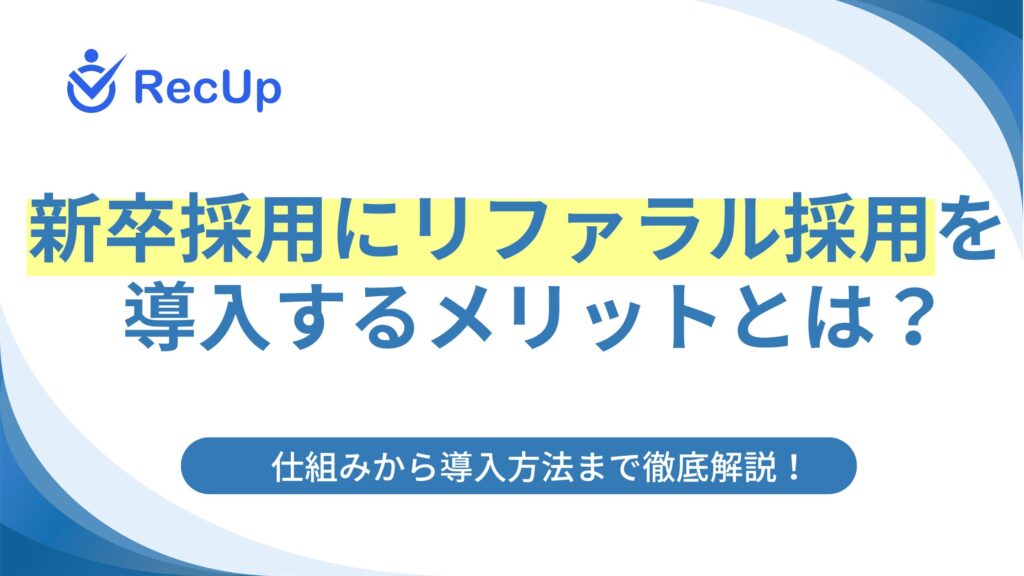 RecUp

新卒採用にリファラル採用を導入するメリットとは？

仕組みから導入方法まで徹底解説！